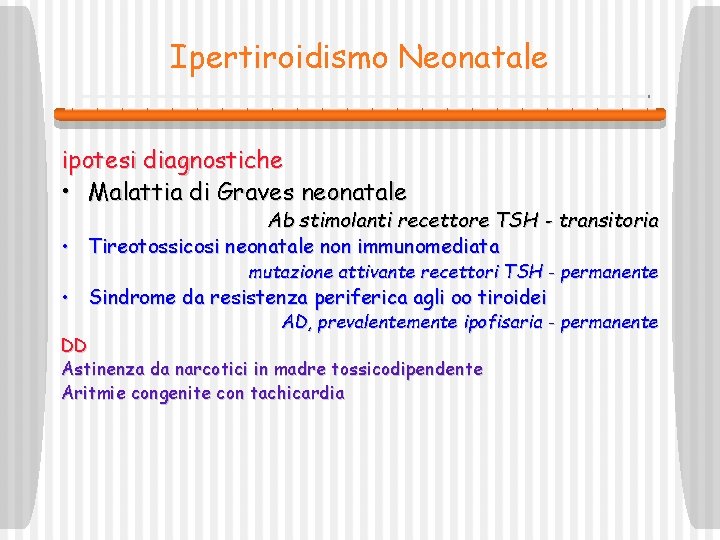 Ipertiroidismo Neonatale

ipotesi diagnostiche

• Malattia di Graves neonatale

Ab stimolanti recettore TSH - transitoria

• Tireotossicosi neonatale non immunomediata

mutazione attivante recettori TSH - permanente

• Sindrome da resistenza periferica agli oo tiroidei

AD, prevalentemente ipofisaria - permanente

DD

Astinenza da narcotici in madre tossicodipendente

Aritmie congenite con tachicardia